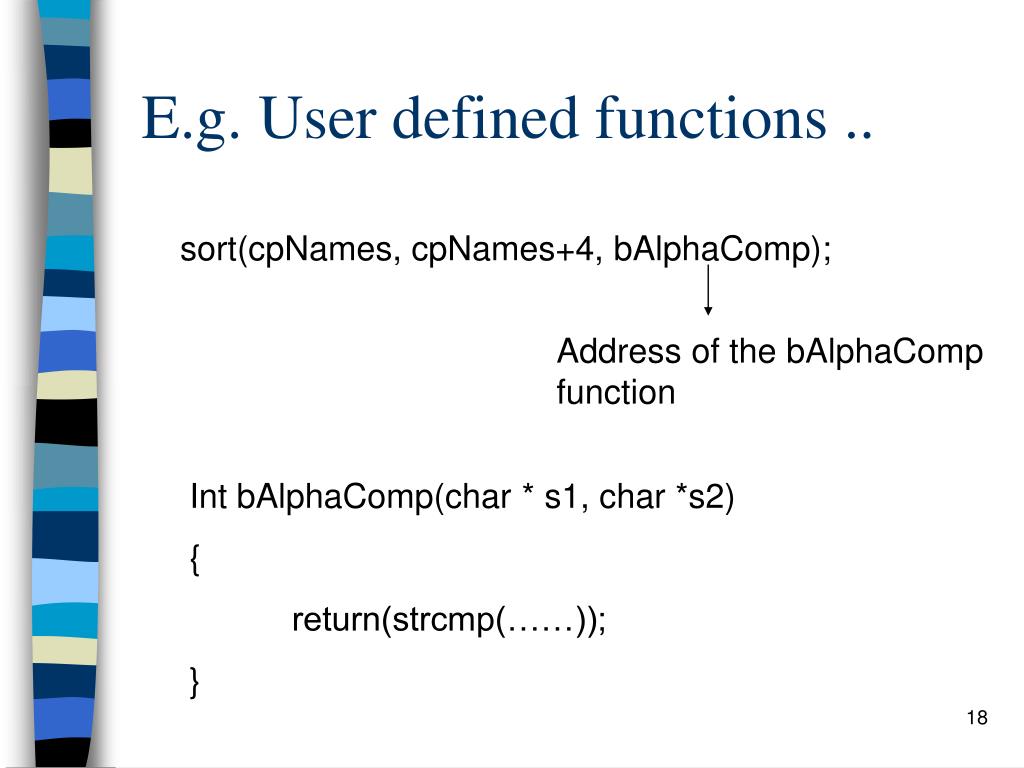 E.g. User defined functions ..

sort(cpNames, cpNames+4, bAlphaComp);

Address of the bAlphaComp function

Int bAlphaComp(char * s1, char *s2)

{

return(strcmp(……));

}

18